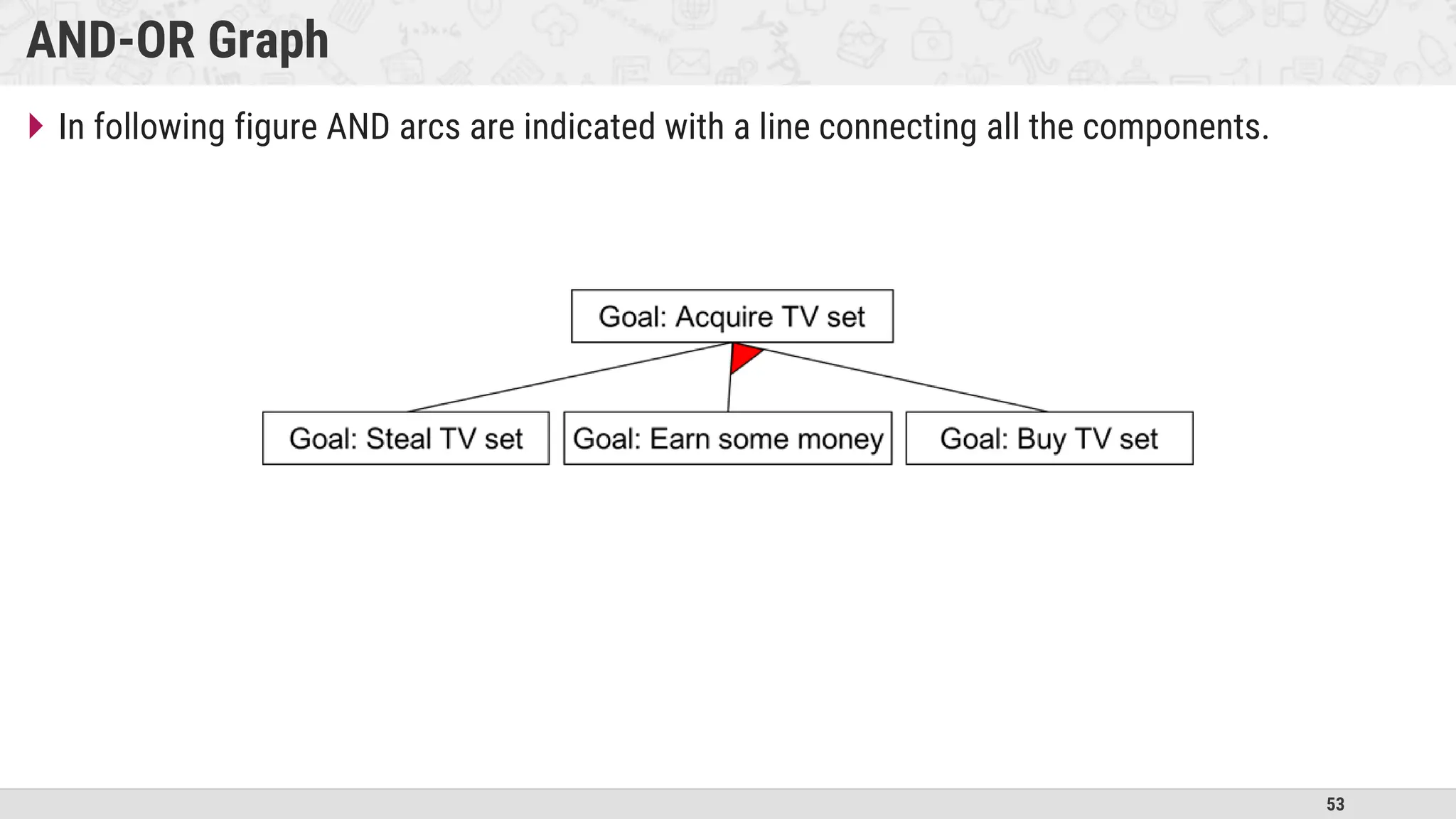 AND-OR Graph

In following figure AND arcs are indicated with a line connecting all the components.

Goal: Acquire TV set

Goal: Steal TV set

Goal: Earn some money

Goal: Buy TV set

53